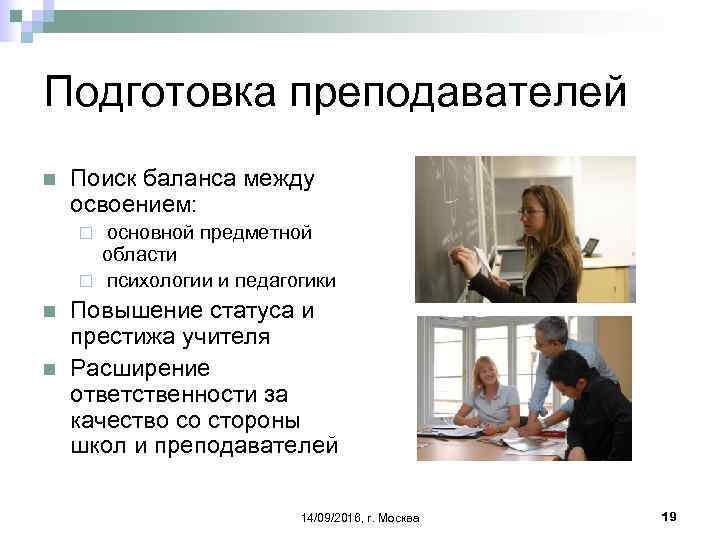 Подготовка преподавателей

Поиск баланса между освоением:

основной предметной области

психологии и педагогики

Повышение статуса и престижа учителя

Расширение ответственности за качество со стороны школ и преподавателей

14/09/2016, г. Москва

19